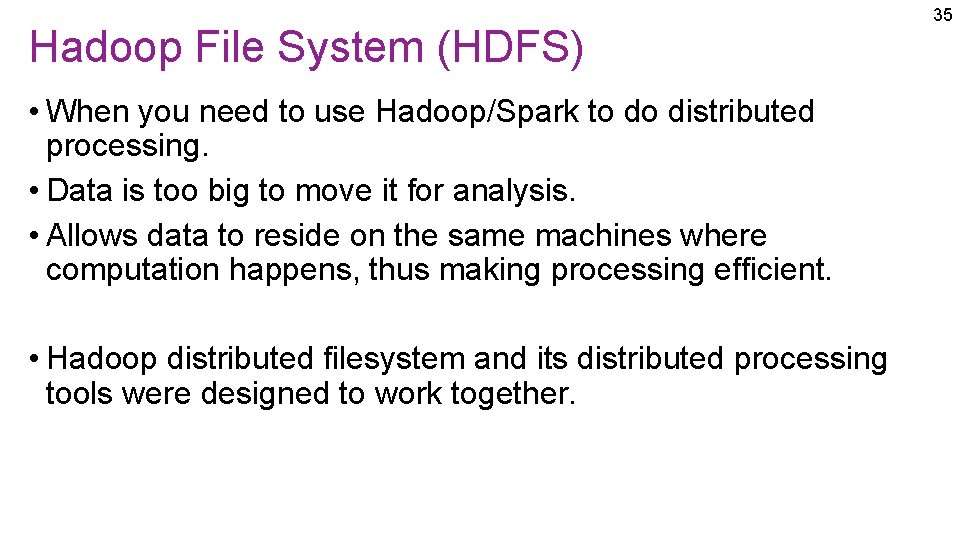 35

Hadoop File System (HDFS)

• When you need to use Hadoop/Spark to do distributed processing.
• Data is too big to move it for analysis.
• Allows data to reside on the same machines where computation happens, thus making processing efficient.

• Hadoop distributed filesystem and its distributed processing tools were designed to work together.